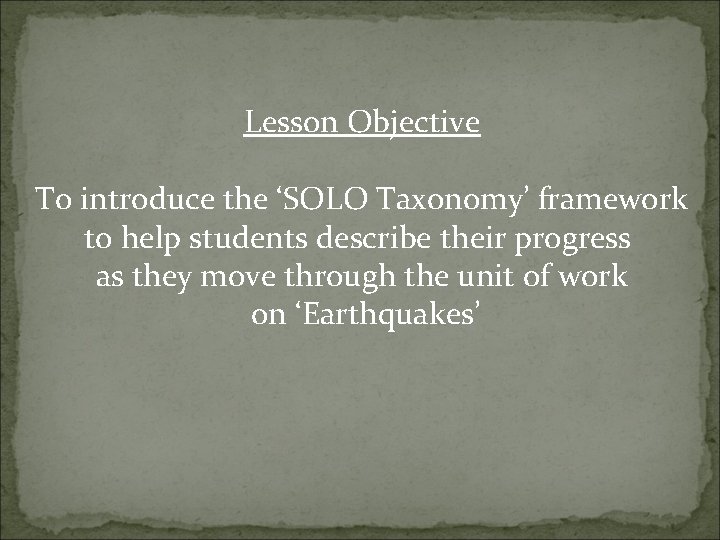 Lesson Objective

To introduce the ‘SOLO Taxonomy’ framework to help students describe their progress as they move through the unit of work on ‘Earthquakes’